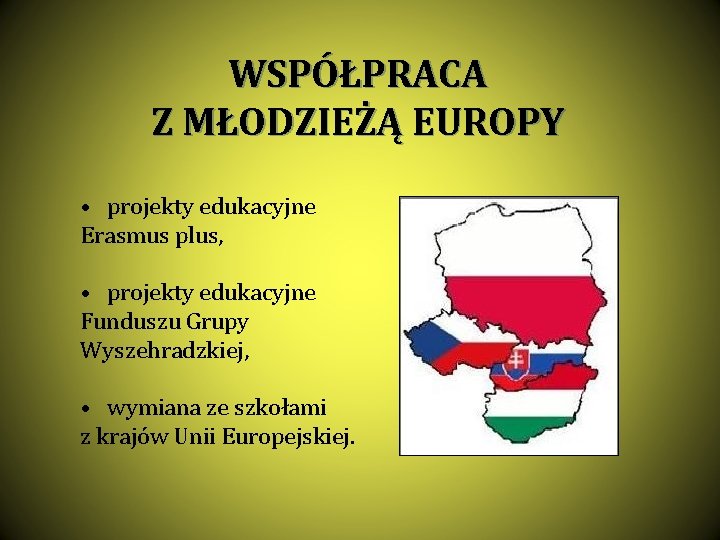 WSPÓŁPRACA
Z MŁODZIEŻĄ EUROPY

• projekty edukacyjne Erasmus plus,

• projekty edukacyjne Funduszu Grupy Wyszehradzkiej,

• wymiana ze szkołami z krajów Unii Europejskiej.